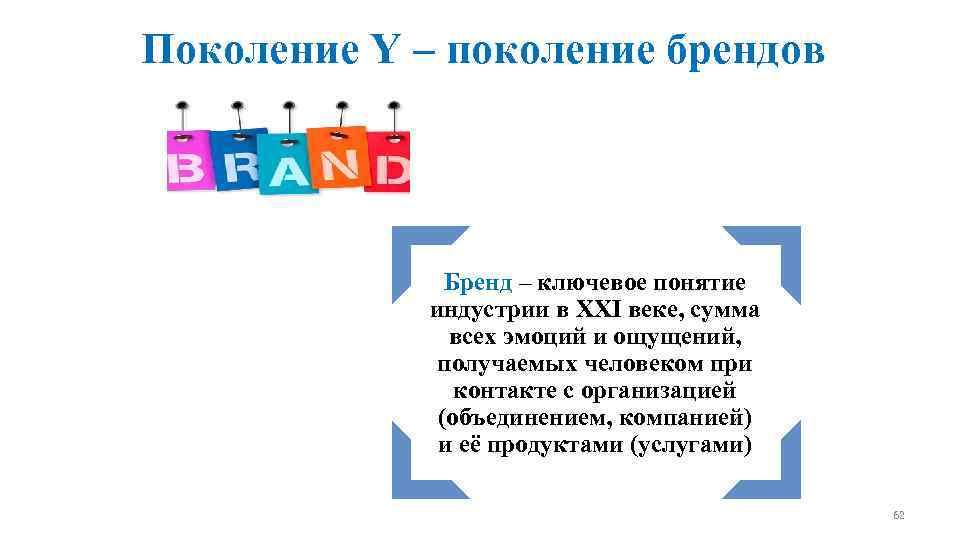 Поколение Y – поколение брендов

BRAND

Бренд – ключевое понятие индустрии в XXI веке, сумма всех эмоций и ощущений, получаемых человеком при контакте с организацией (объединением, компанией) и её продуктами (услугами)

62